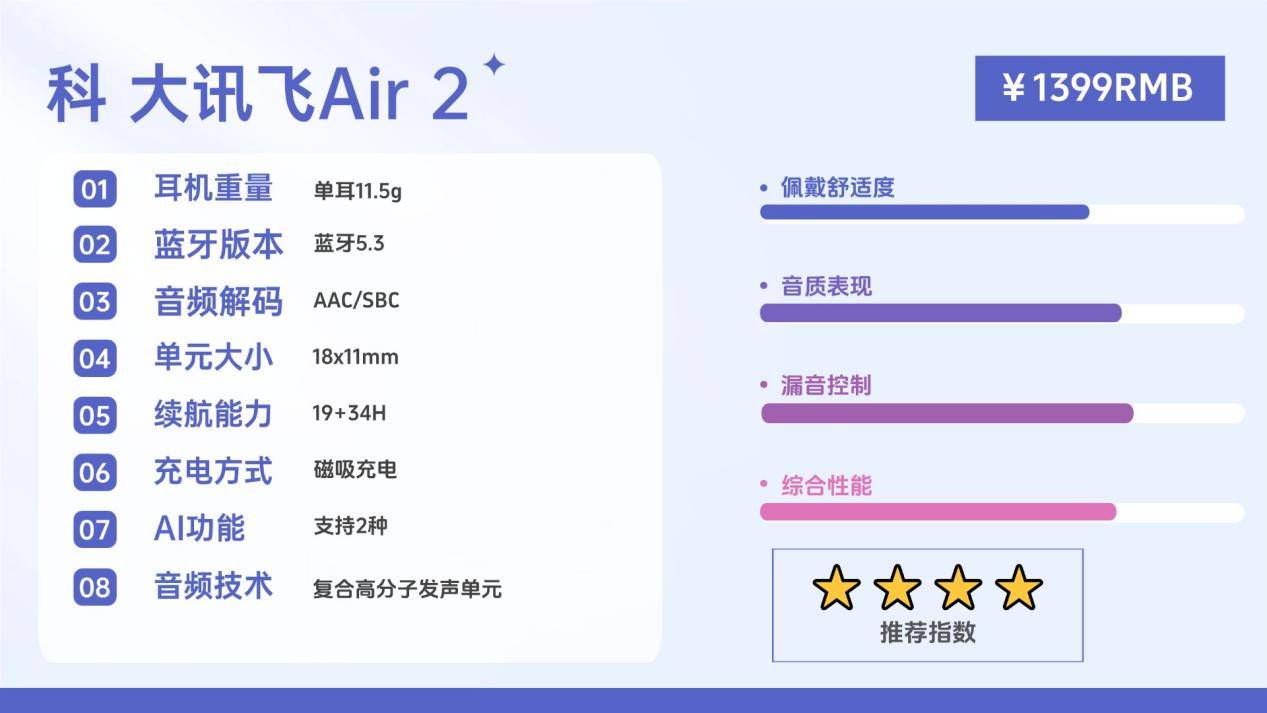 科 大讯飞Air 2

¥1399RMB

01 耳机重量 单耳11.5g
02 蓝牙版本 蓝牙5.3
03 音频解码 AAC/SBC
04 单元大小 18x11mm
05 续航能力 19+34H
06 充电方式 磁吸充电
07 AI功能 支持2种
08 音频技术 复合高分子发声单元

• 佩戴舒适度
• 音质表现
• 漏音控制
• 综合性能

推荐指数